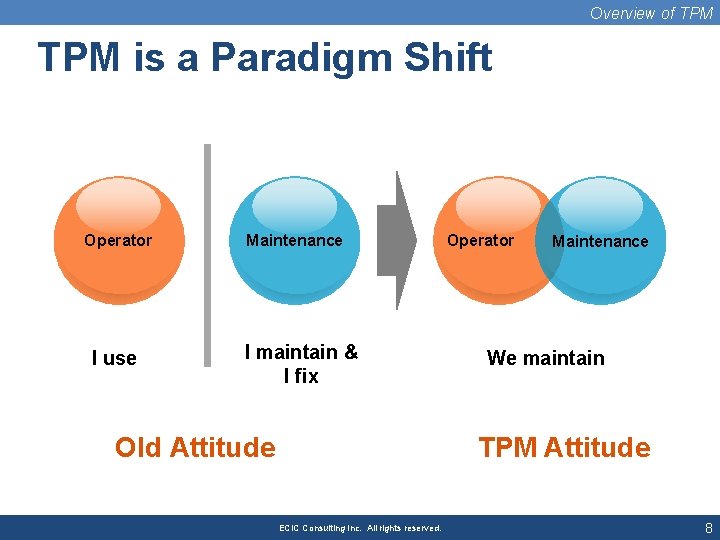 Overview of TPM

TPM is a Paradigm Shift

Operator

Maintenance

Operator

Maintenance

I use

I maintain & I fix

We maintain

Old Attitude

TPM Attitude

ECIC Consulting Inc. All rights reserved.

8